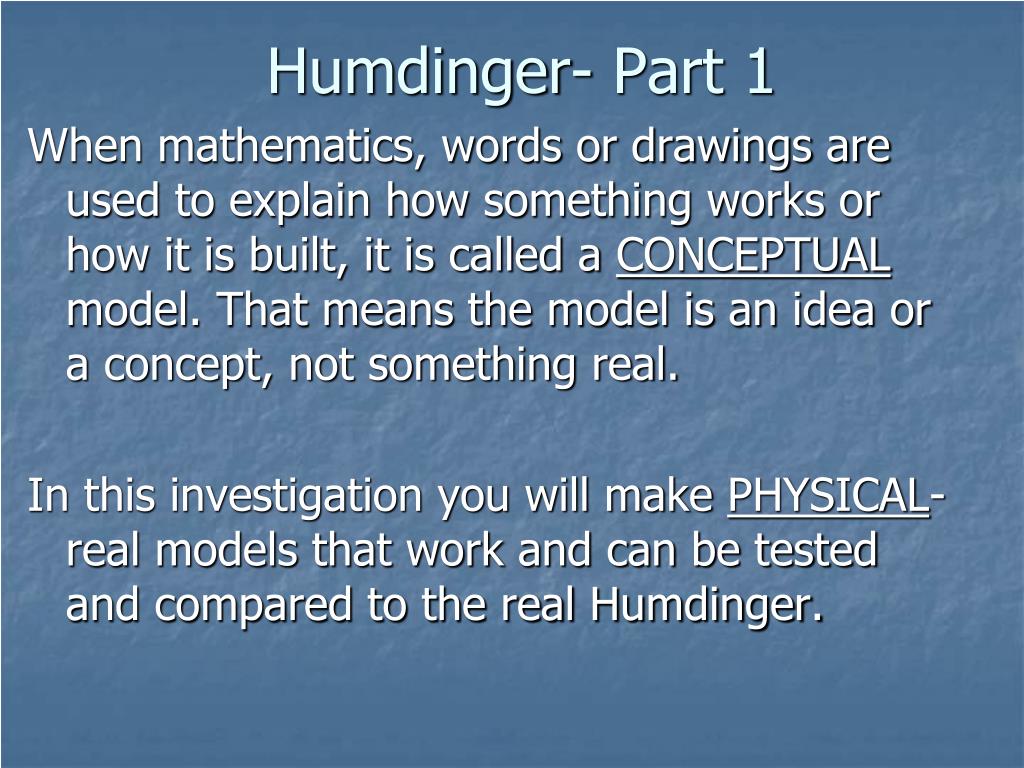 Humdinger- Part 1

When mathematics, words or drawings are used to explain how something works or how it is built, it is called a CONCEPTUAL model. That means the model is an idea or a concept, not something real.

In this investigation you will make PHYSICAL- real models that work and can be tested and compared to the real Humdinger.